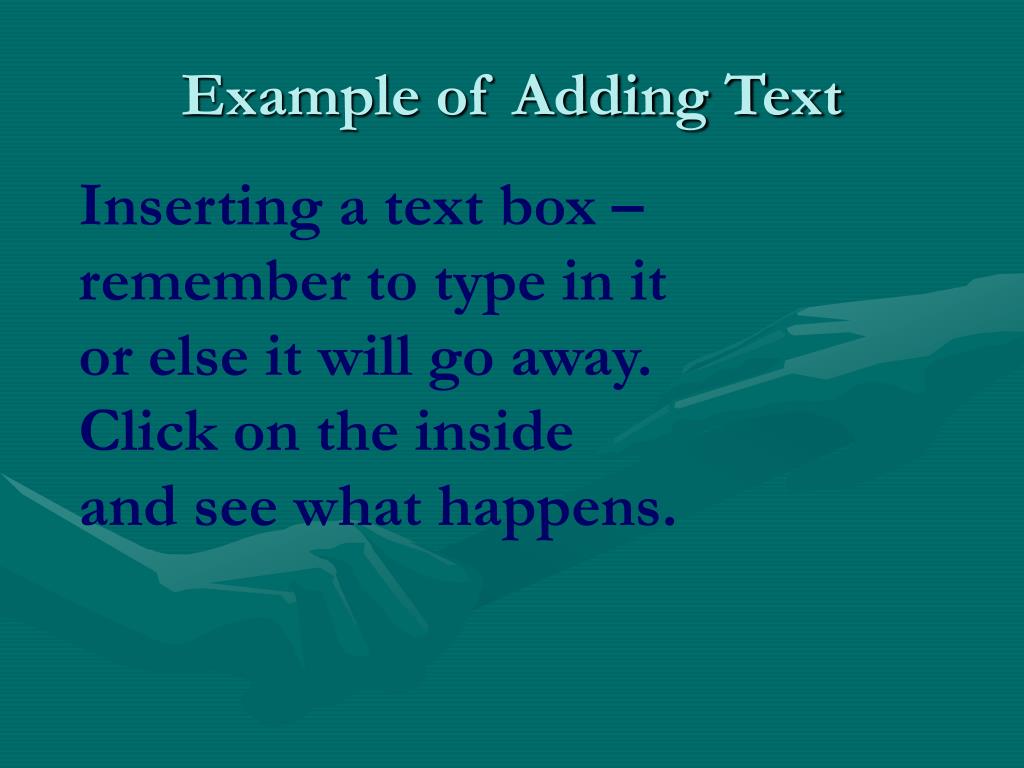 Example of Adding Text

Inserting a text box – remember to type in it or else it will go away. Click on the inside and see what happens.